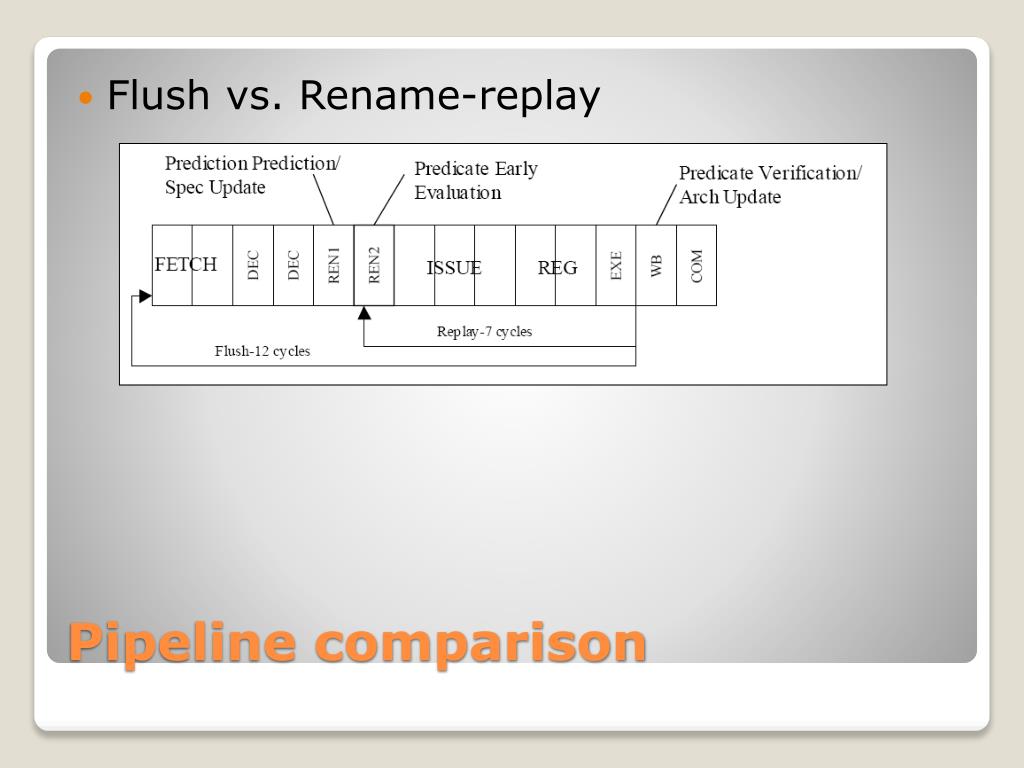 Flush vs. Rename-replay

Prediction Prediction/ Spec Update

Predicate Early Evaluation

Predicate Verification/ Arch Update

FETCH

DEC

DEC

REN1

REN2

ISSUE

REG

EXE

WB

COM

Replay-7 cycles

Flush-12 cycles

Pipeline comparison